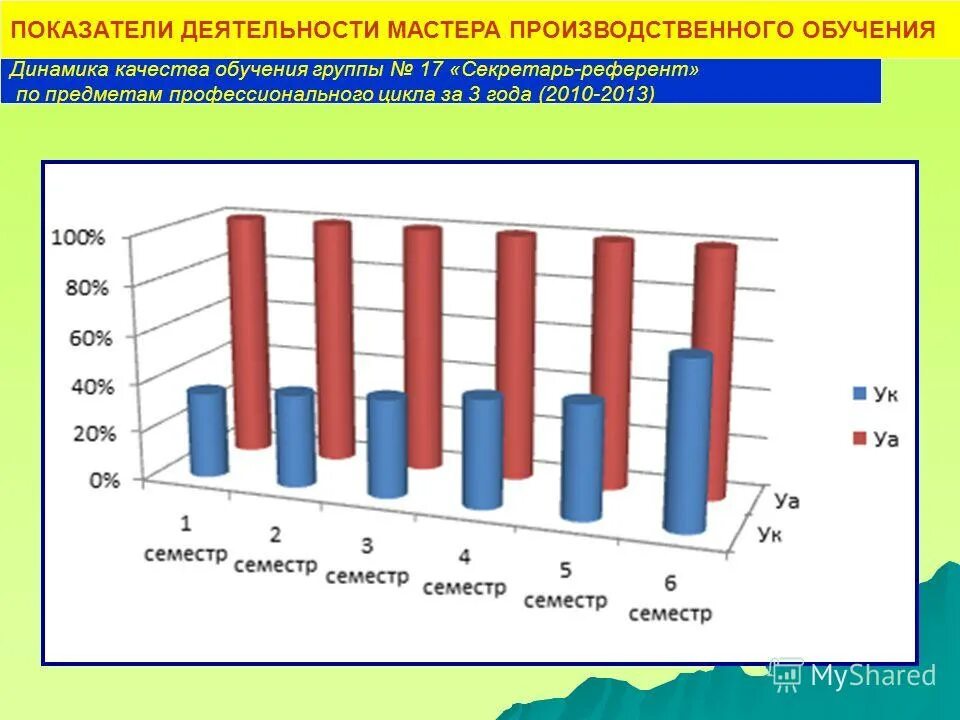 ПОКАЗАТЕЛИ ДЕЯТЕЛЬНОСТИ МАСТЕРА ПРОИЗВОДСТВЕННОГО ОБУЧЕНИЯ

Динамика качества обучения группы № 17 «Секретарь-референт» по предметам профессионального цикла за 3 года (2010-2013)

100%
80%
60%
40%
20%
0%

1 семестр
2 семестр
3 семестр
4 семестр
5 семестр
6 семестр

Уа
Ук

Ук
Уа

MyShared